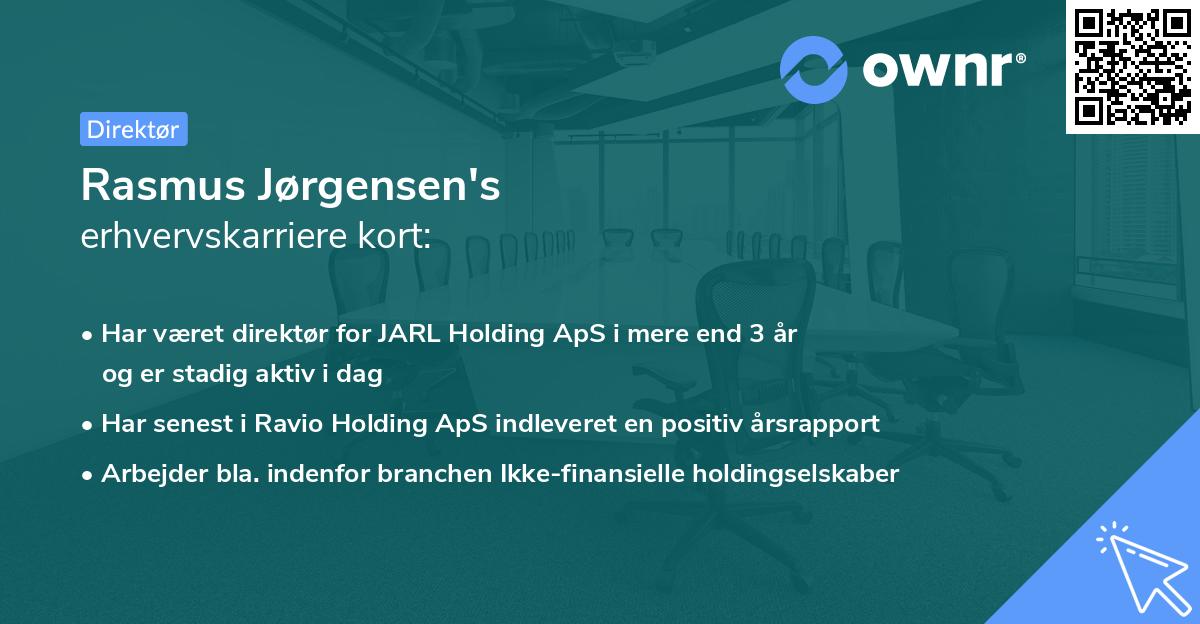 ownr®

Direktør

Rasmus Jørgensen's
erhvervskarriere kort:

• Har været direktør for JARL Holding ApS i mere end 3 år og er stadig aktiv i dag

• Har senest i Ravio Holding ApS indleveret en positiv årsrapport

• Arbejder bla. indenfor branchen Ikke-finansielle holdingselskaber